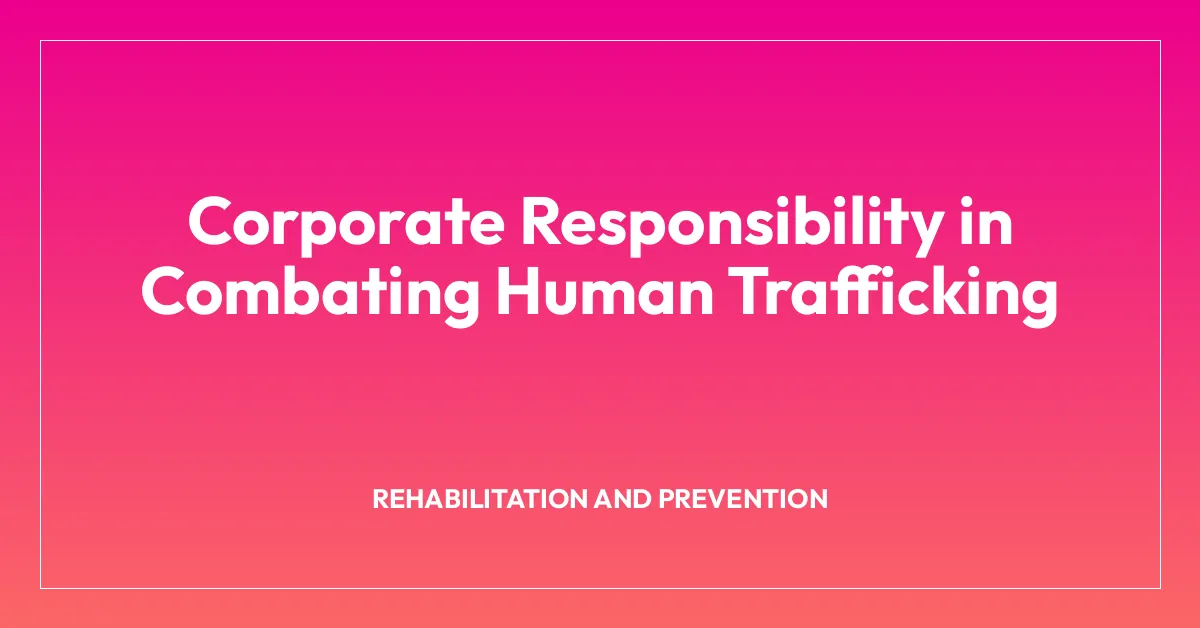 Corporate Responsibility in Combating Human Trafficking

REHABILITATION AND PREVENTION